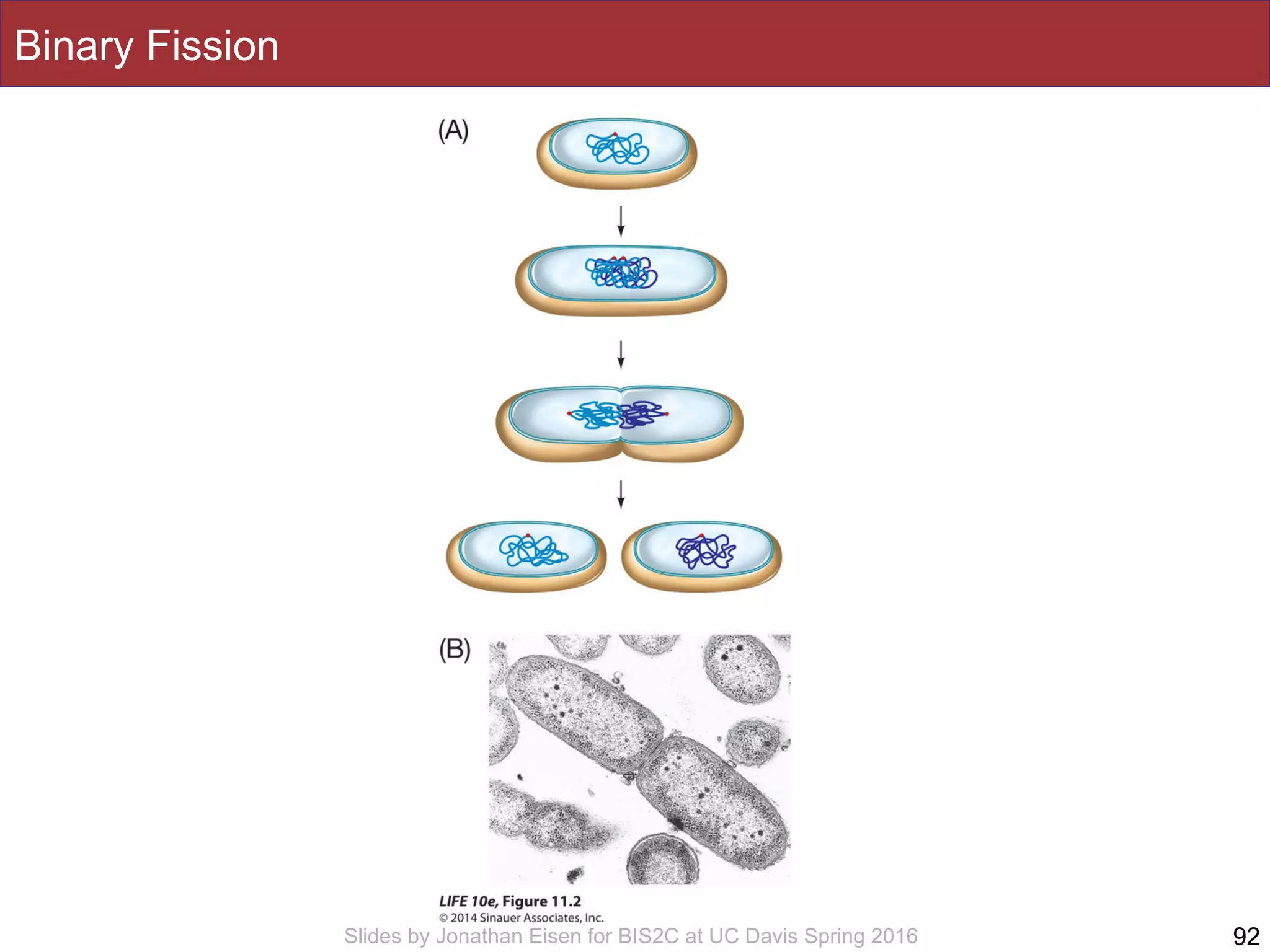 Binary Fission

(A)

(B)

LIFE 10e, Figure 11.2
© 2014 Sinauer Associates, Inc.

Slides by Jonathan Eisen for BIS2C at UC Davis Spring 2016

92